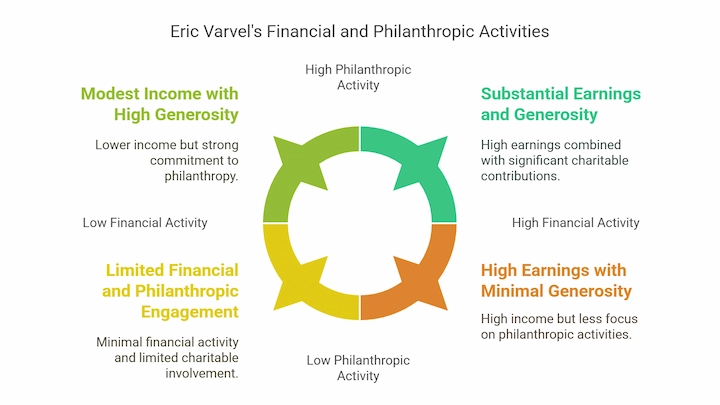 Eric Varvel's Financial and Philanthropic Activities

High Philanthropic Activity

Modest Income with High Generosity

Lower income but strong commitment to philanthropy.

Substantial Earnings and Generosity

High earnings combined with significant charitable contributions.

Low Financial Activity

High Financial Activity

Limited Financial and Philanthropic Engagement

Minimal financial activity and limited charitable involvement.

High Earnings with Minimal Generosity

High income but less focus on philanthropic activities.

Low Philanthropic Activity